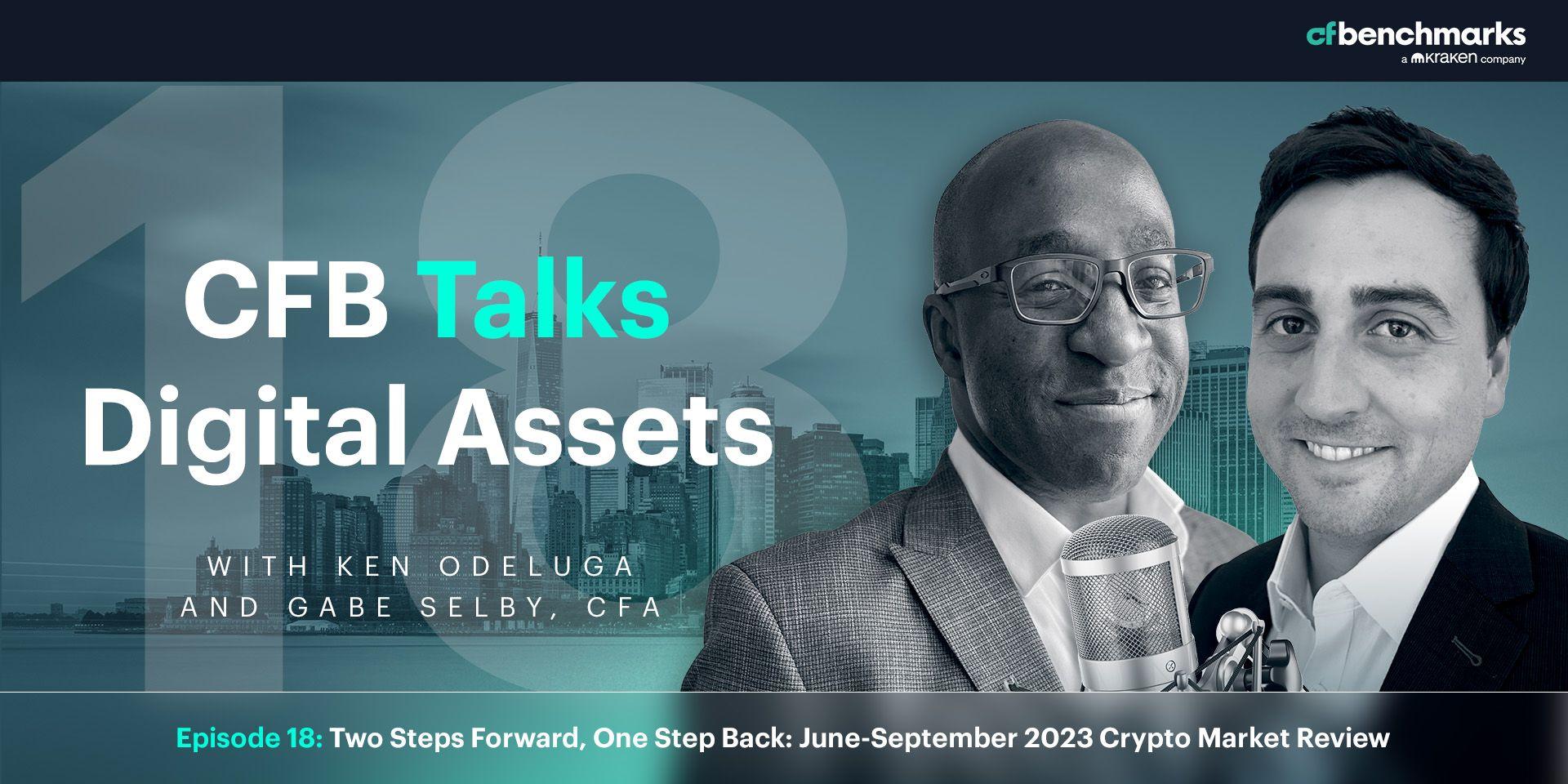 cfbenchmarks
a kraken company

18

CFB Talks Digital Assets

WITH KEN ODELUGA AND GABE SELBY, CFA

Episode 18: Two Steps Forward, One Step Back: June-September 2023 Crypto Market Review